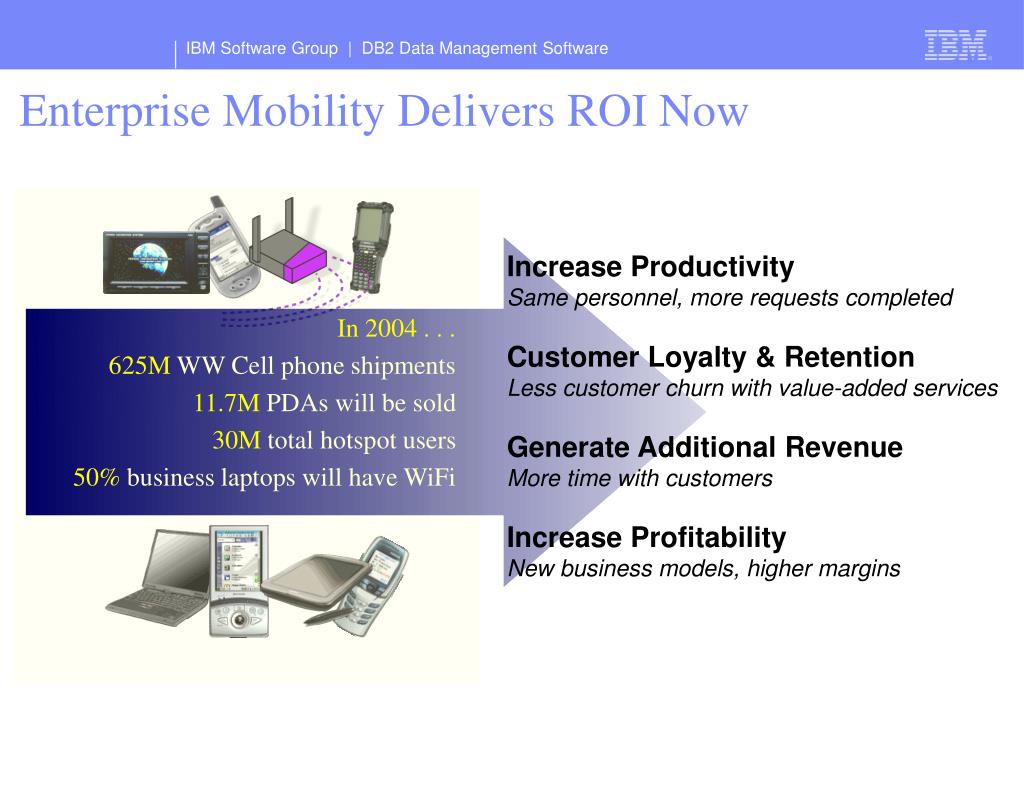 IBM Software Group | DB2 Data Management Software

IBM

Enterprise Mobility Delivers ROI Now

In 2004 . . .
625M WW Cell phone shipments
11.7M PDAs will be sold
30M total hotspot users
50% business laptops will have WiFi

Increase Productivity
Same personnel, more requests completed

Customer Loyalty & Retention
Less customer churn with value-added services

Generate Additional Revenue
More time with customers

Increase Profitability
New business models, higher margins